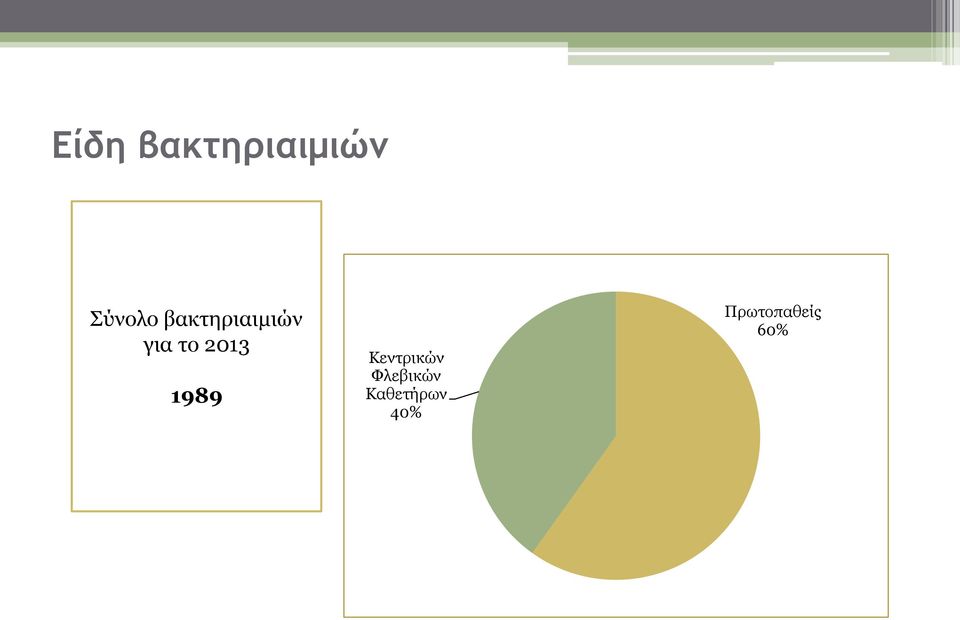 Είδη βακτηριαιμιών

Σύνολο βακτηριαιμιών για το 2013

1989

Κεντρικών Φλεβικών Καθετήρων 40%

Πρωτοπαθείς 60%